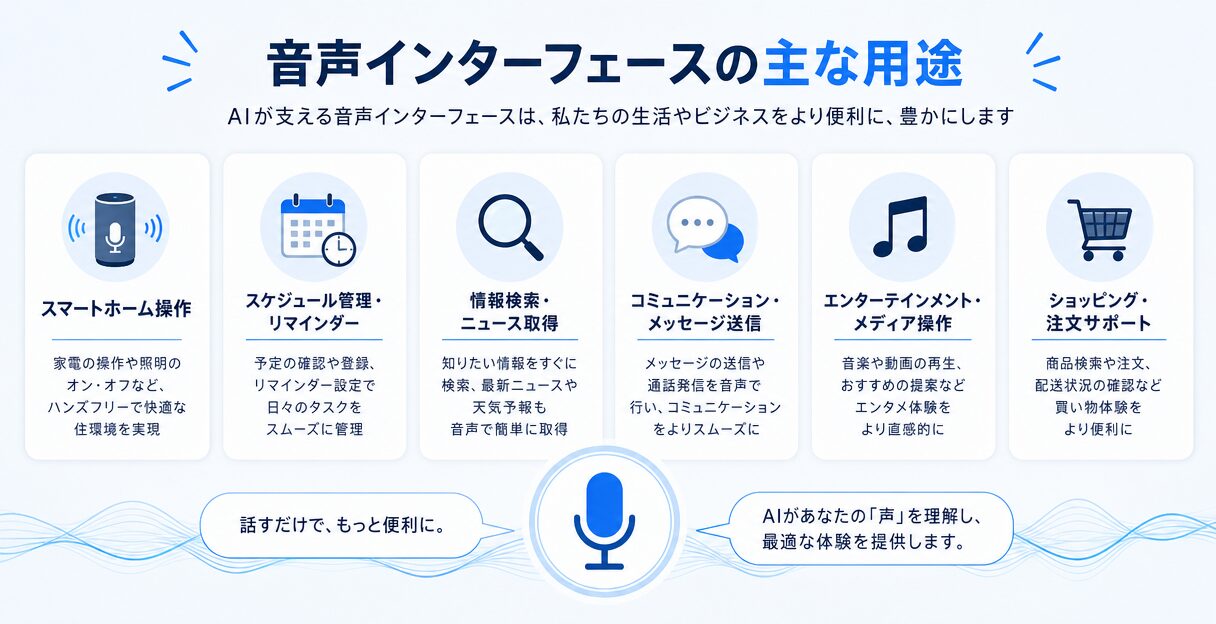 音声インターフェースの主な用途

AIが支える音声インターフェースは、私たちの生活やビジネスをより便利に、豊かにします

スマートホーム操作

家電の操作や照明のオン・オフなど、ハンズフリーで快適な住環境を実現

スケジュール管理・リマインダー

予定の確認や登録、リマインダー設定で日々のタスクをスムーズに管理

情報検索・ニュース取得

知りたい情報をすぐに検索、最新ニュースや天気予報も音声で簡単に取得

コミュニケーション・メッセージ送信

メッセージの送信や通話発信を音声で行い、コミュニケーションをよりスムーズに

エンターテインメント・メディア操作

音楽や動画の再生、おすすめの提案などエンタメ体験をより直感的に

ショッピング・注文サポート

商品検索や注文、配送状況の確認など買い物体験をより便利に

話すだけで、もっと便利に。

AIがあなたの「声」を理解し、最適な体験を提供します。